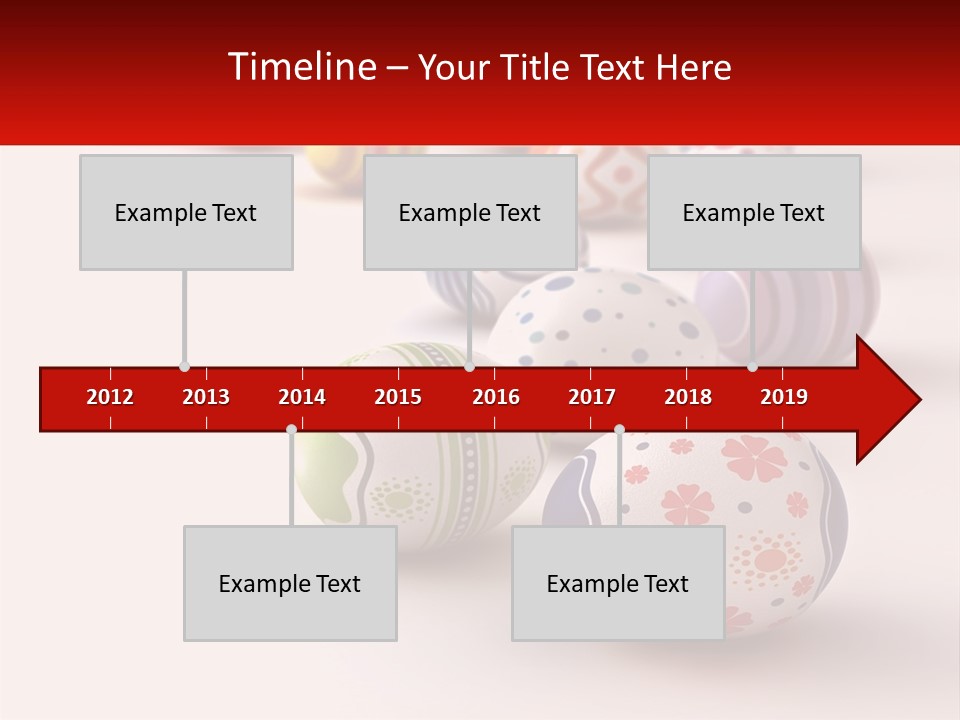 Timeline – Your Title Text Here

Example Text

Example Text

Example Text

2012 2013 2014 2015 2016 2017 2018 2019

Example Text

Example Text